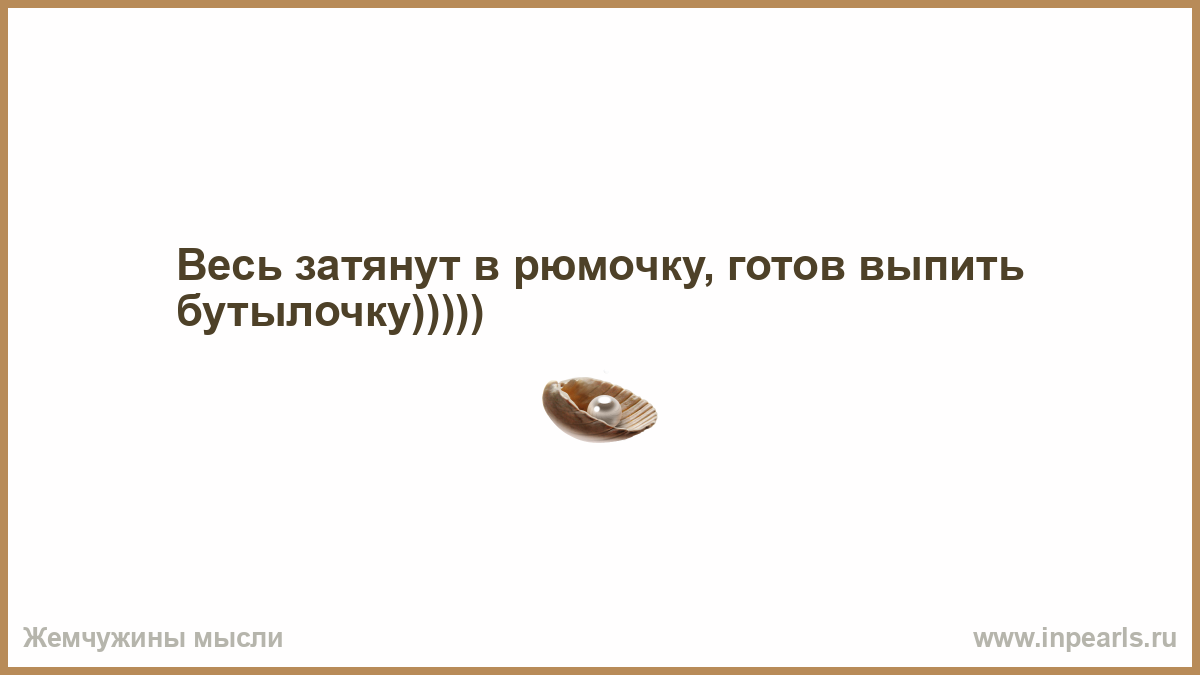 Весь затянут в рюмочку, готов выпить бутылочку)))))

Жемчужины мысли

www.inpearls.ru